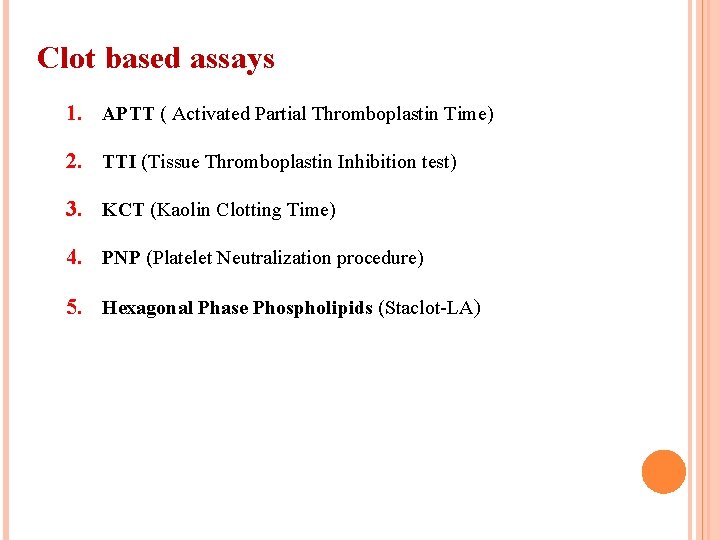 Clot based assays

1. APTT ( Activated Partial Thromboplastin Time)

2. TTI (Tissue Thromboplastin Inhibition test)

3. KCT (Kaolin Clotting Time)

4. PNP (Platelet Neutralization procedure)

5. Hexagonal Phase Phospholipids (Staclot-LA)